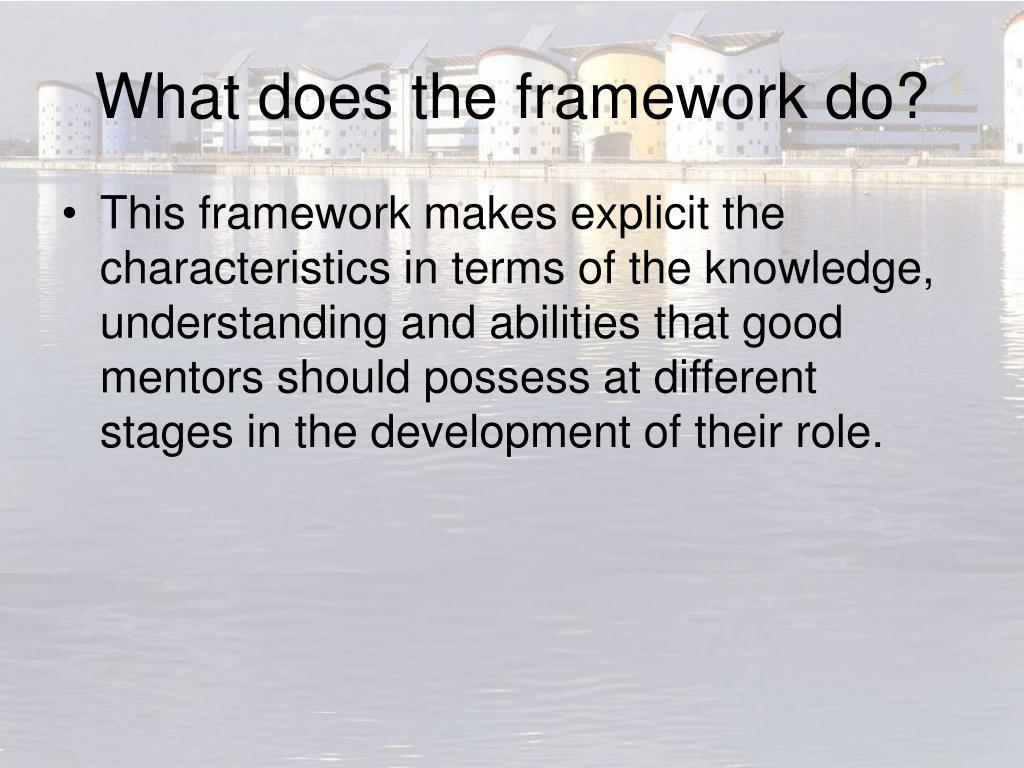 What does the framework do?

• This framework makes explicit the characteristics in terms of the knowledge, understanding and abilities that good mentors should possess at different stages in the development of their role.